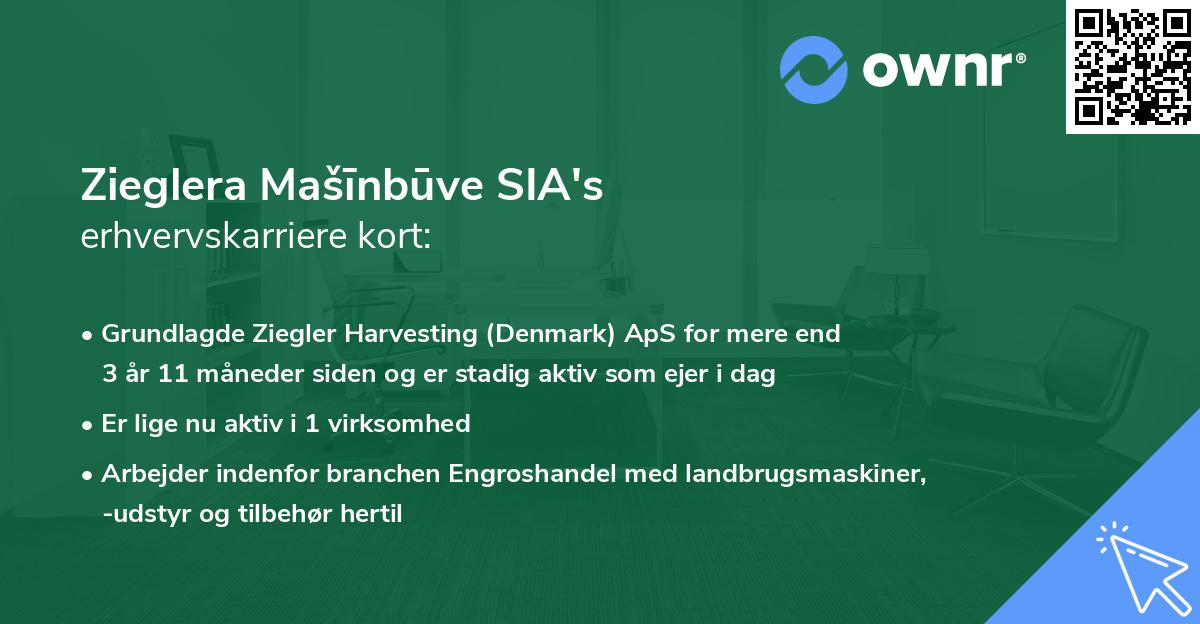 ownr®

Zieglera Mašīnbūve SIA's
erhvervskarriere kort:

• Grundlagde Ziegler Harvesting (Denmark) ApS for mere end 3 år 11 måneder siden og er stadig aktiv som ejer i dag

• Er lige nu aktiv i 1 virksomhed

• Arbejder indenfor branchen Engroshandel med landbrugsmaskiner, -udstyr og tilbehør hertil